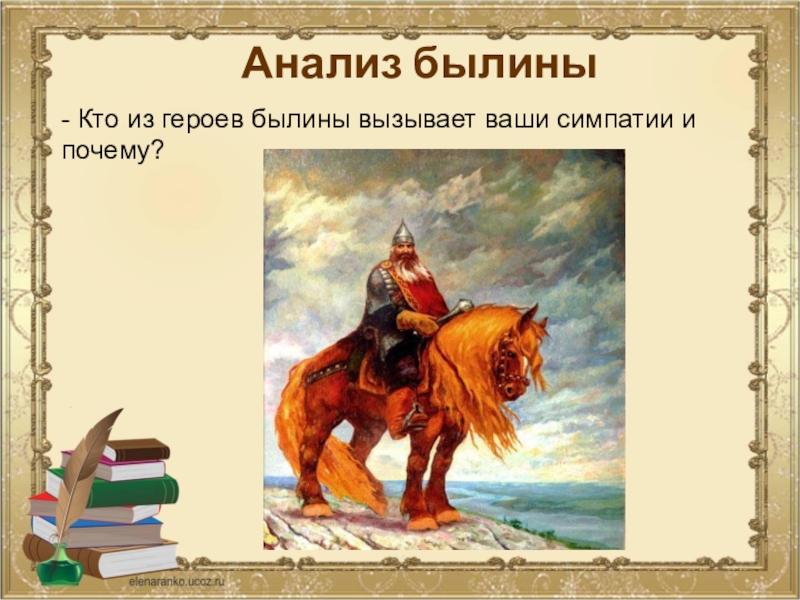 Анализ былины

- Кто из героев былины вызывает ваши симпатии и почему?

elenaranko.ucoz.ru